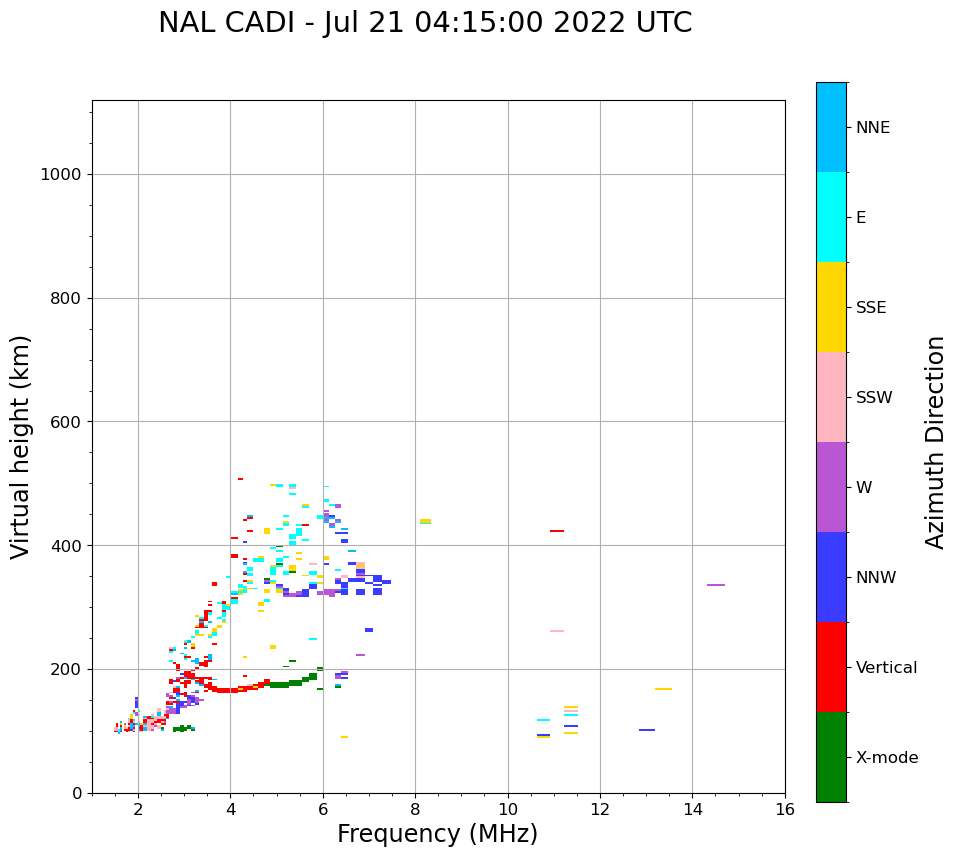 NAL CADI - Jul 21 04:15:00 2022 UTC

Virtual height (km)

1000
800
600
400
200
0

2
4
6
8
10
12
14
16

Frequency (MHz)

NNE
E
SSE
SSW
W
NNW
Vertical
X-mode

Azimuth Direction